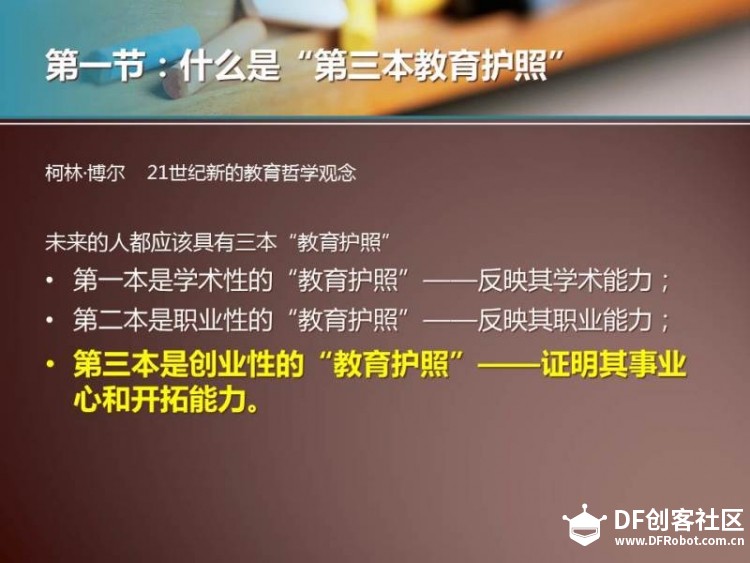 第一节：什么是“第三本教育护照”

柯林·博尔　21世纪新的教育哲学观念

未来的人都应该具有三本“教育护照”

• 第一本是学术性的“教育护照”——反映其学术能力；
• 第二本是职业性的“教育护照”——反映其职业能力；
• 第三本是创业性的“教育护照”——证明其事业心和开拓能力。

DF创客社区
www.DFRobot.com.cn